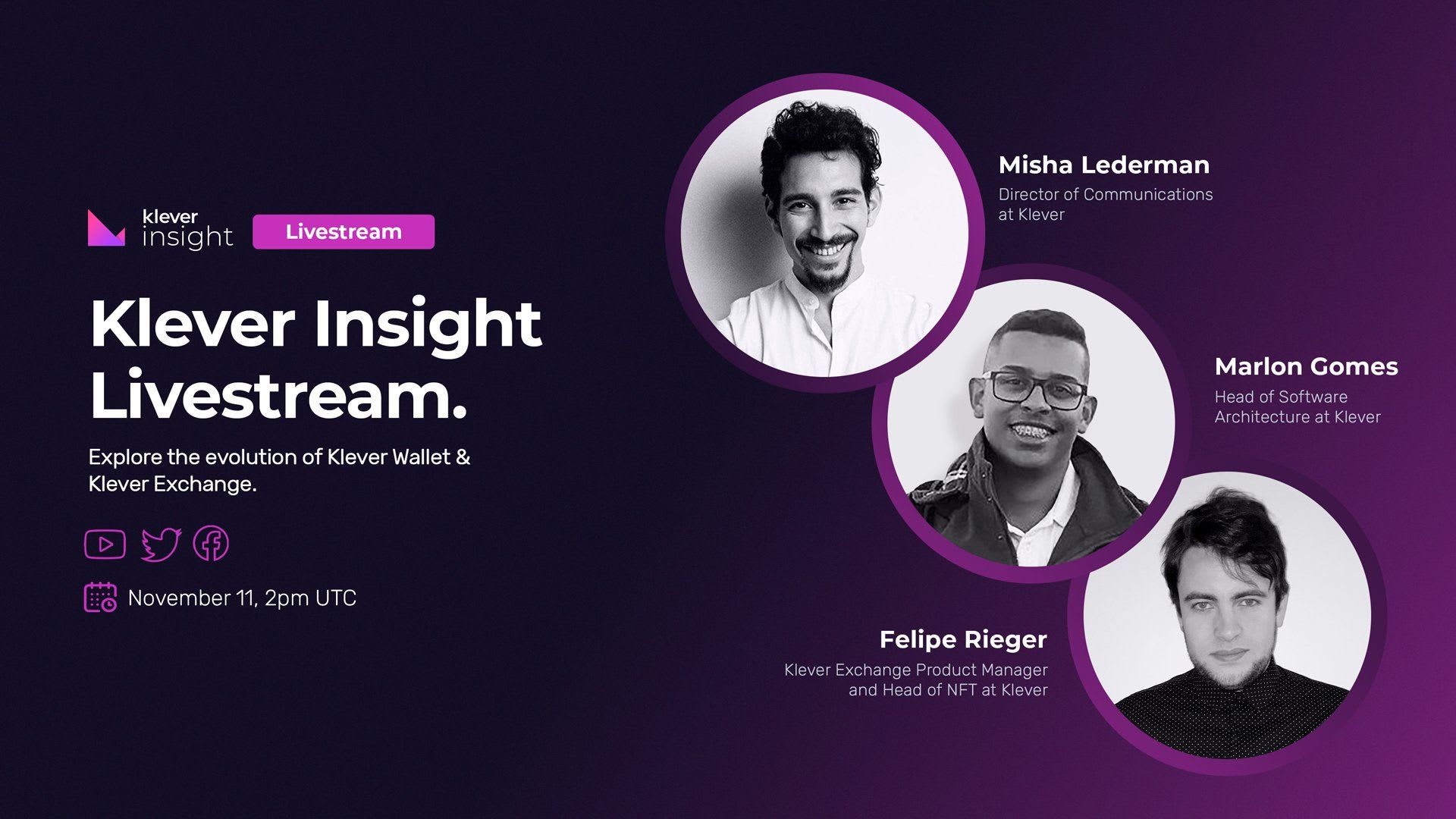 klever insight Livestream

Klever Insight Livestream.

Explore the evolution of Klever Wallet & Klever Exchange.

November 11, 2pm UTC

Misha Lederman
Director of Communications at Klever

Marlon Gomes
Head of Software Architecture at Klever

Felipe Rieger
Klever Exchange Product Manager and Head of NFT at Klever